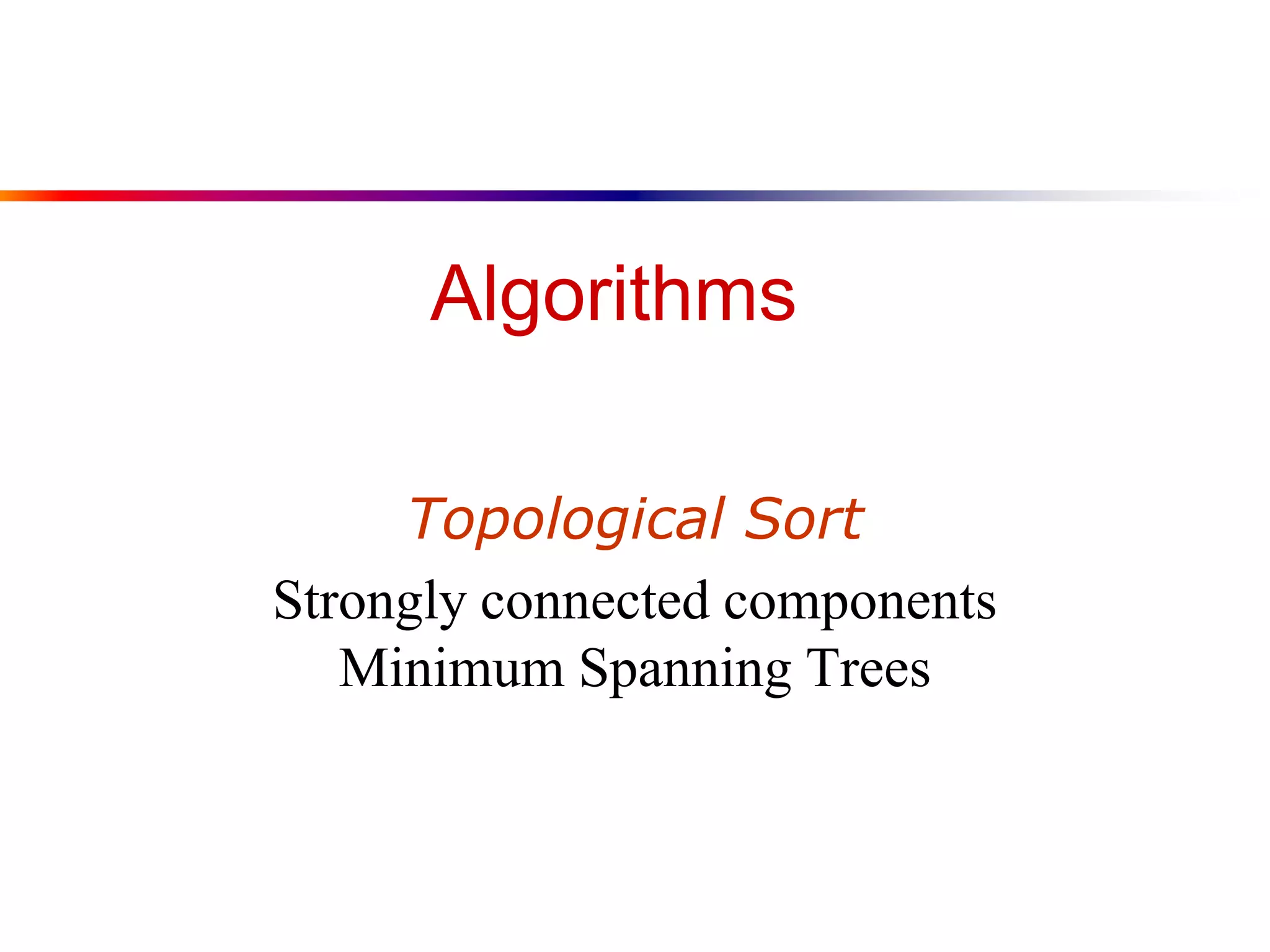 Algorithms

Topological Sort

Strongly connected components
Minimum Spanning Trees